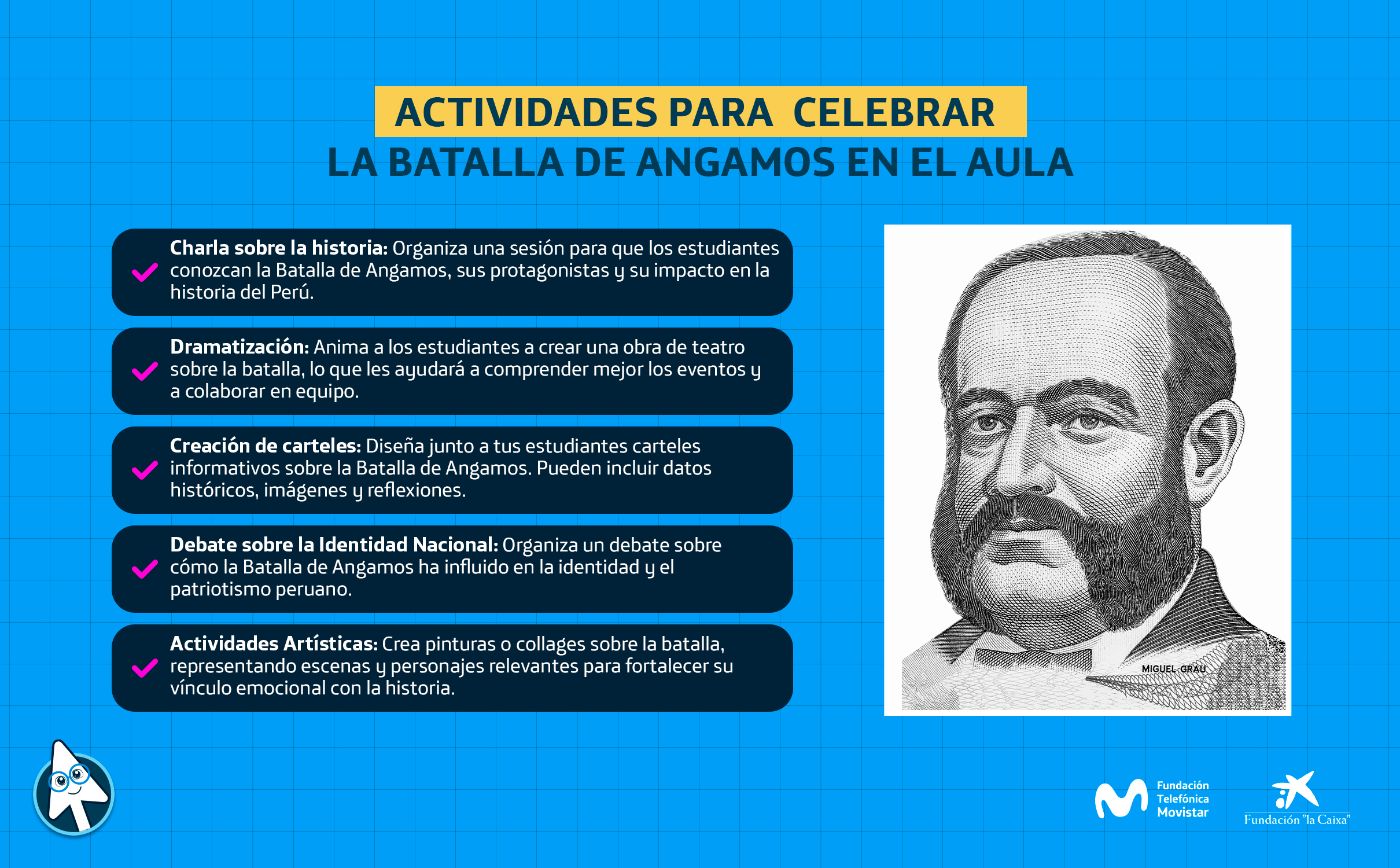 ACTIVIDADES PARA CELEBRAR
LA BATALLA DE ANGAMOS EN EL AULA

Charla sobre la historia: Organiza una sesión para que los estudiantes conozcan la Batalla de Angamos, sus protagonistas y su impacto en la historia del Perú.

Dramatización: Anima a los estudiantes a crear una obra de teatro sobre la batalla, lo que les ayudará a comprender mejor los eventos y a colaborar en equipo.

Creación de carteles: Diseña junto a tus estudiantes carteles informativos sobre la Batalla de Angamos. Pueden incluir datos históricos, imágenes y reflexiones.

Debate sobre la Identidad Nacional: Organiza un debate sobre cómo la Batalla de Angamos ha influido en la identidad y el patriotismo peruano.

Actividades Artísticas: Crea pinturas o collages sobre la batalla, representando escenas y personajes relevantes para fortalecer su vínculo emocional con la historia.

MIGUEL GRAU

Fundación Telefónica Movistar

Fundación "la Caixa"